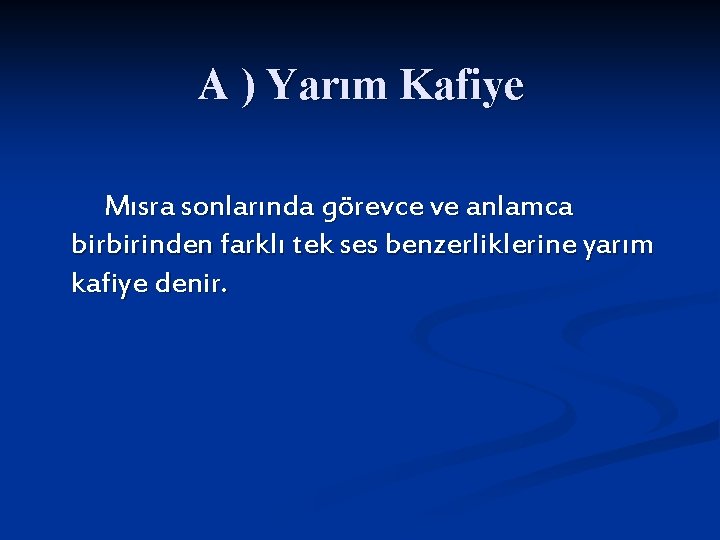 A ) Yarım Kafiye

Mısra sonlarında görevce ve anlamca birbirinden farklı tek ses benzerliklerine yarım kafiye denir.